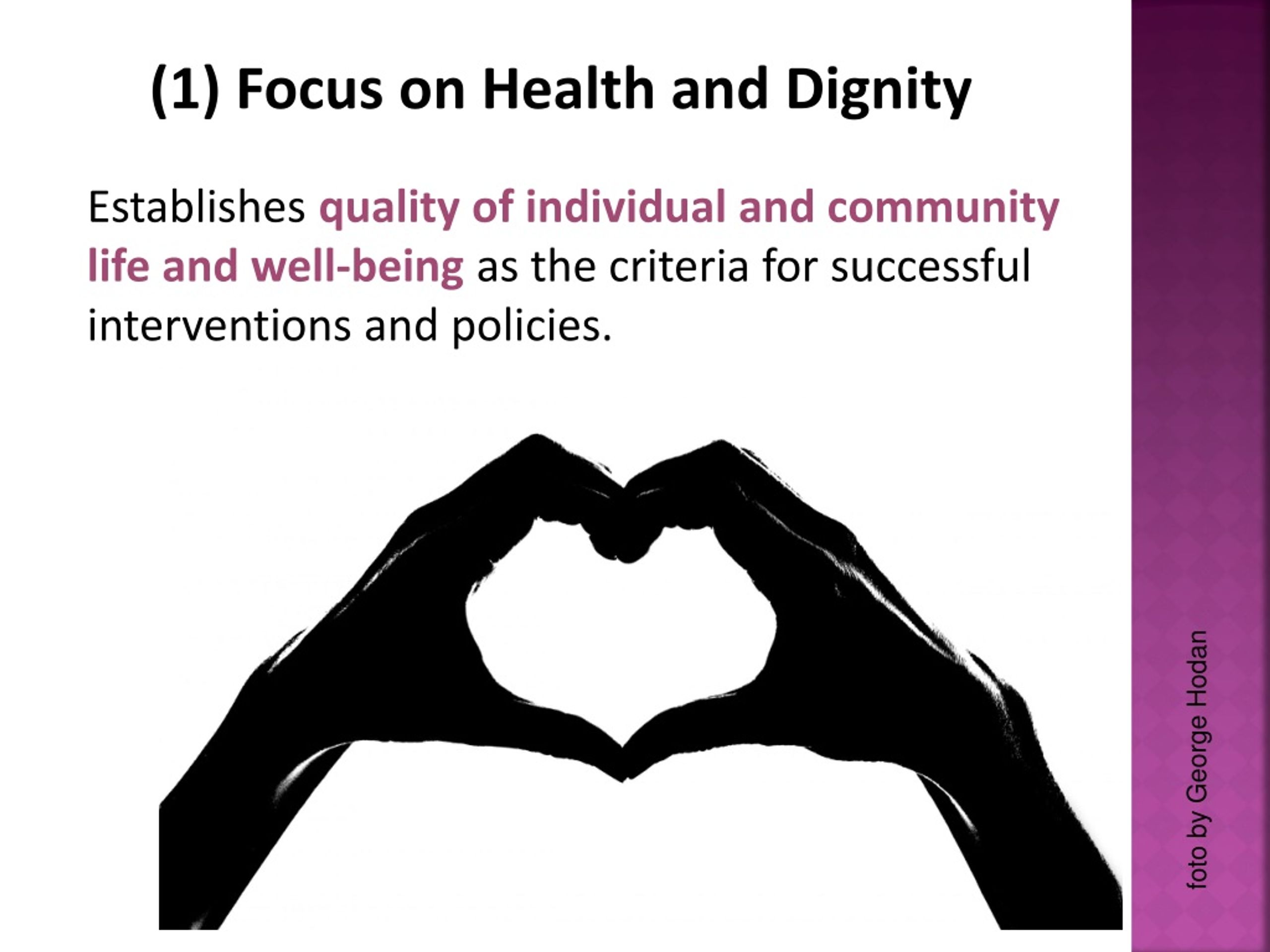 (1) Focus on Health and Dignity

Establishes quality of individual and community life and well-being as the criteria for successful interventions and policies.

foto by George Hodan